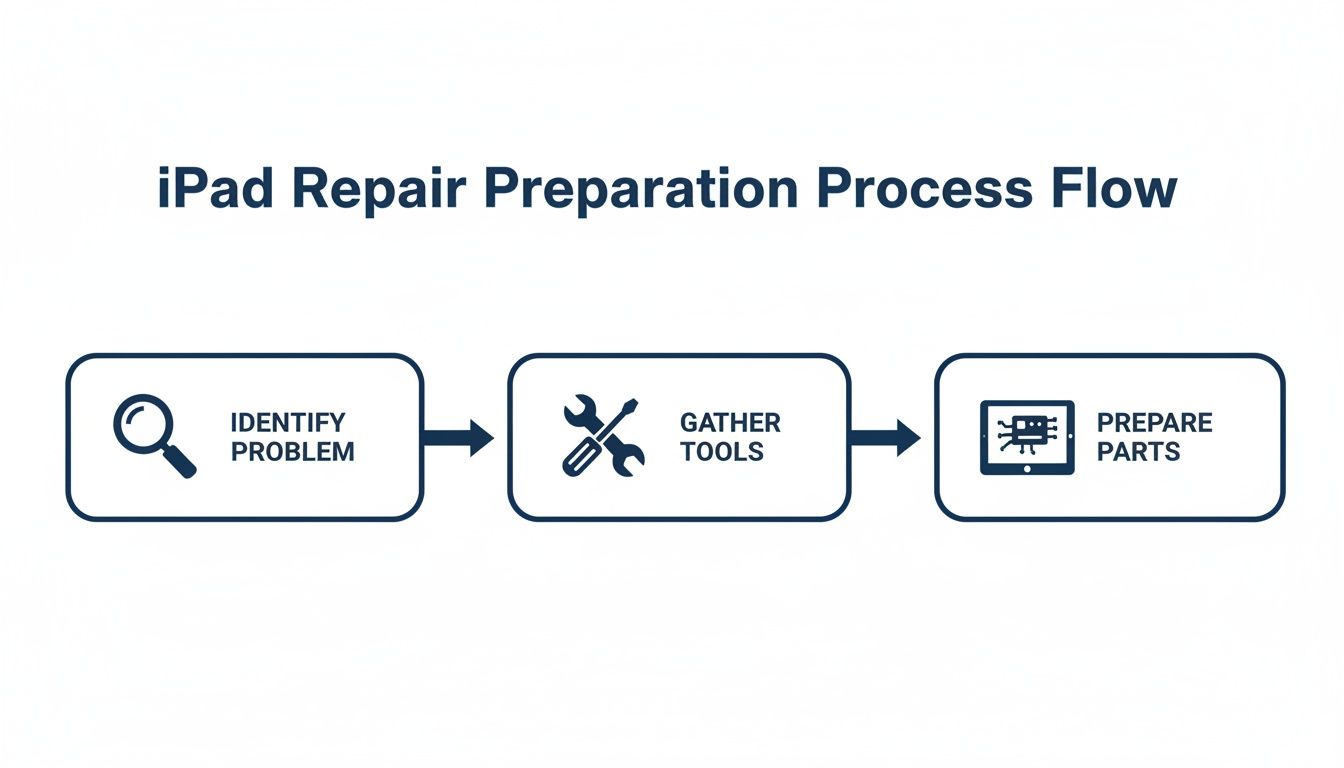 iPad Repair Preparation Process Flow

IDENTIFY PROBLEM

GATHER TOOLS

PREPARE PARTS